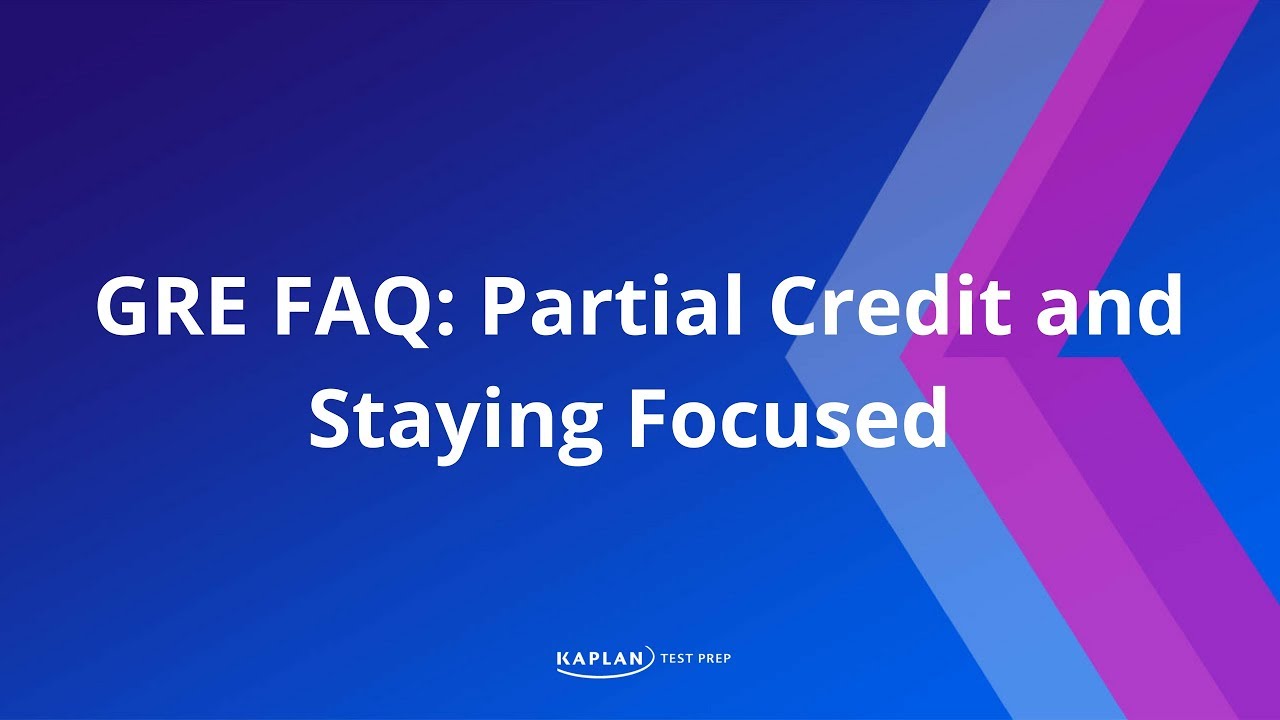 GRE FAQ: Partial Credit and Staying Focused

KAPLAN TEST PREP